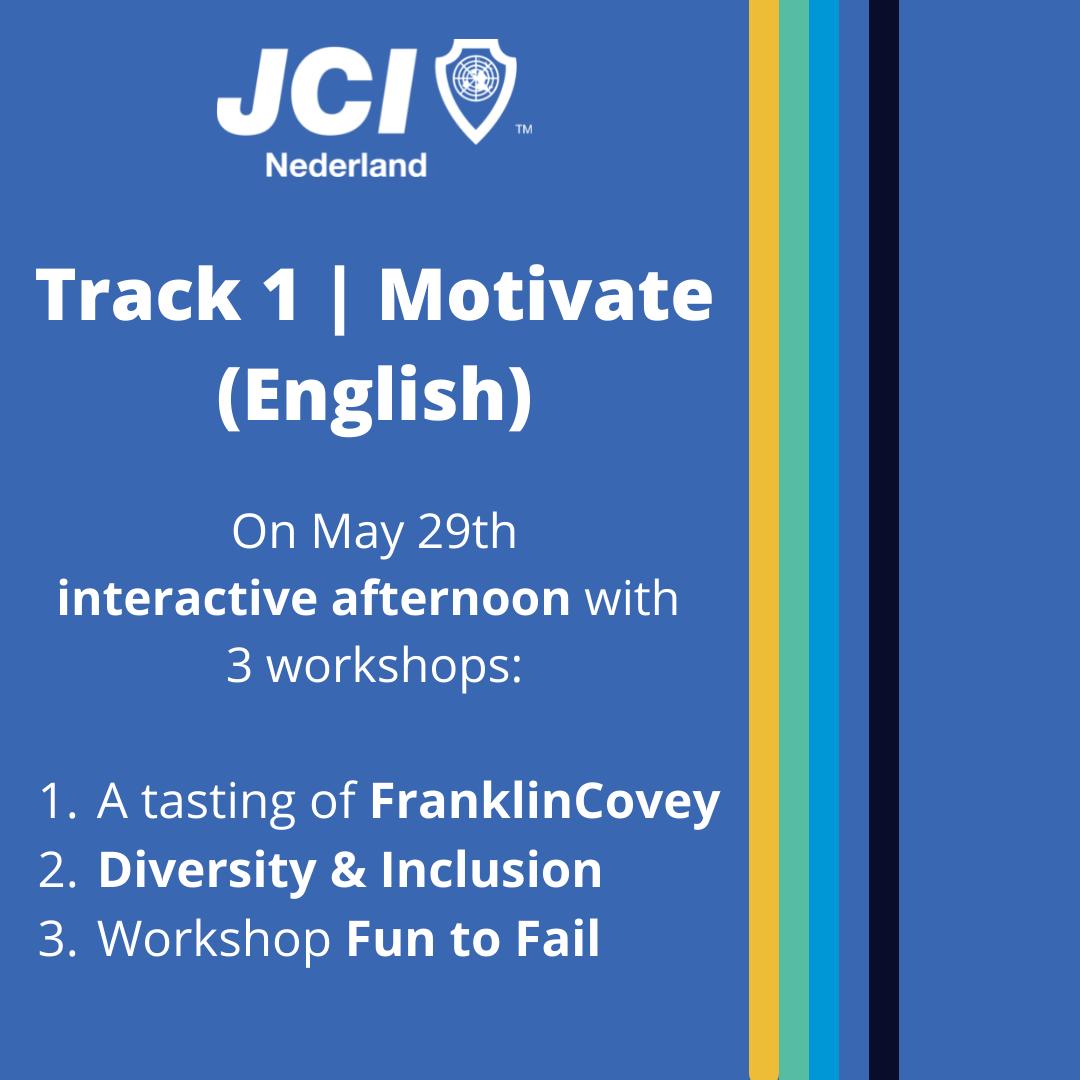 JCI™
Nederland

Track 1 | Motivate (English)

On May 29th
interactive afternoon with
3 workshops:

1. A tasting of FranklinCovey
2. Diversity & Inclusion
3. Workshop Fun to Fail